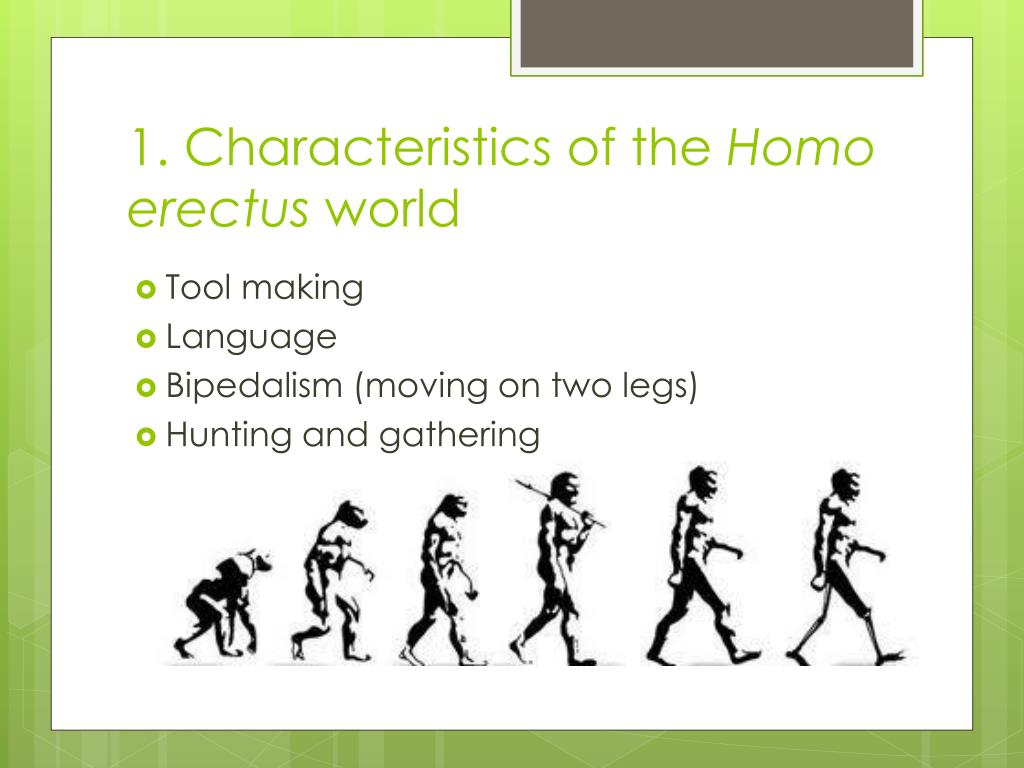 1. Characteristics of the Homo erectus world

Tool making
Language
Bipedalism (moving on two legs)
Hunting and gathering